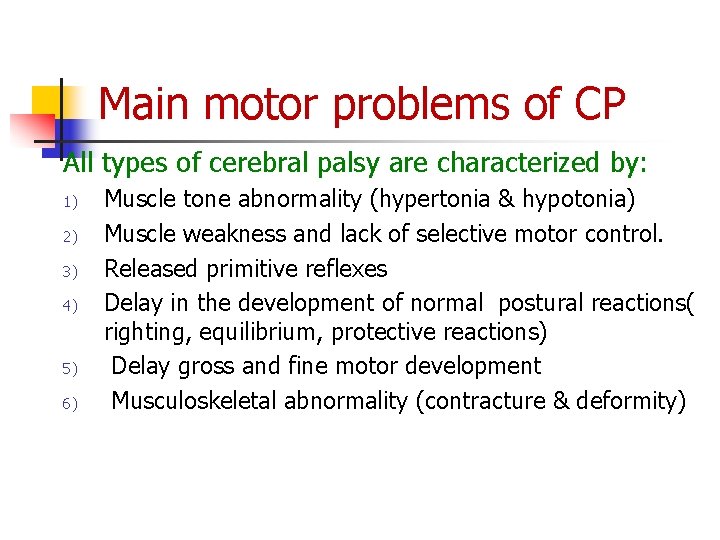 Main motor problems of CP

All types of cerebral palsy are characterized by:

1) Muscle tone abnormality (hypertonia & hypotonia)
2) Muscle weakness and lack of selective motor control.
3) Released primitive reflexes
4) Delay in the development of normal postural reactions( righting, equilibrium, protective reactions)
5) Delay gross and fine motor development
6) Musculoskeletal abnormality (contracture & deformity)